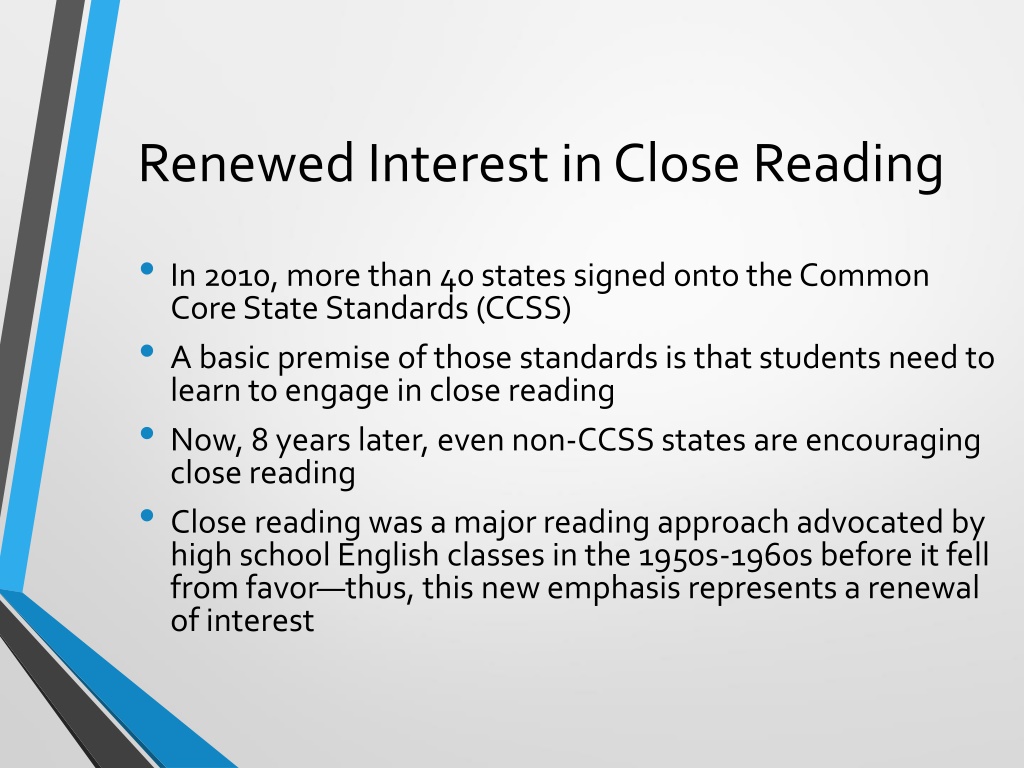 Renewed Interest in Close Reading

• In 2010, more than 40 states signed onto the Common Core State Standards (CCSS)
• A basic premise of those standards is that students need to learn to engage in close reading
• Now, 8 years later, even non-CCSS states are encouraging close reading
• Close reading was a major reading approach advocated by high school English classes in the 1950s-1960s before it fell from favor—thus, this new emphasis represents a renewal of interest